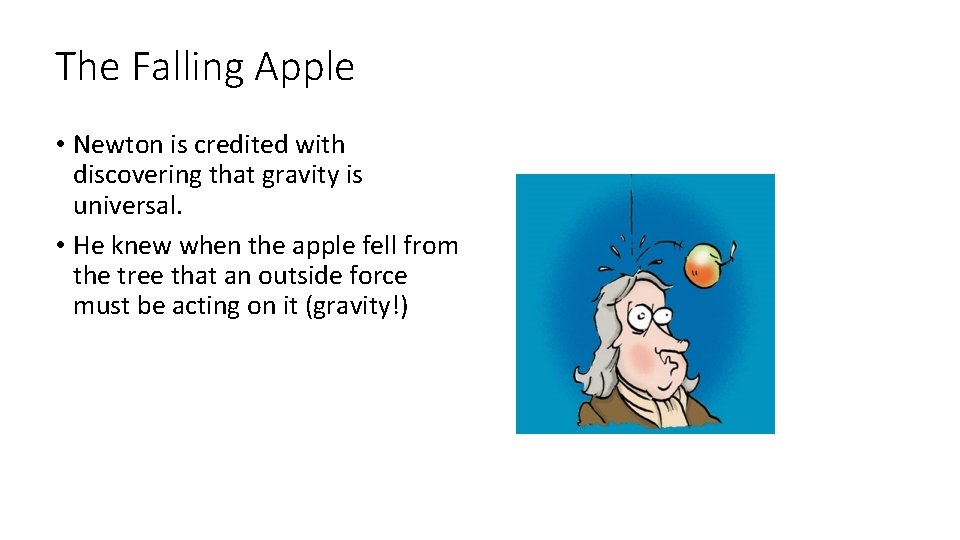 The Falling Apple

• Newton is credited with discovering that gravity is universal.
• He knew when the apple fell from the tree that an outside force must be acting on it (gravity!)